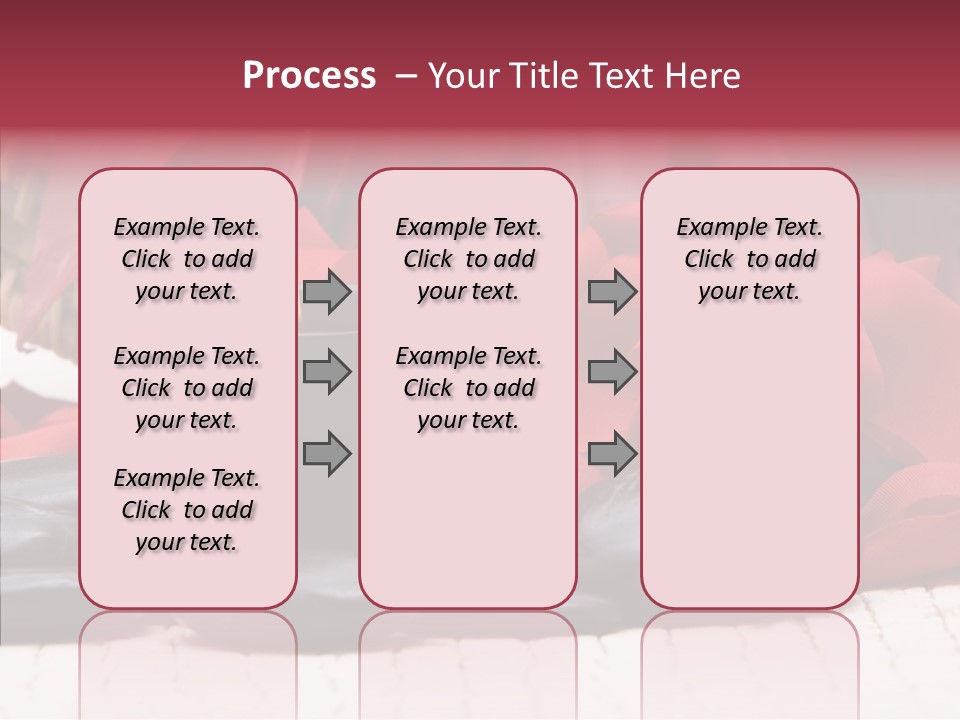 Process – Your Title Text Here

Example Text. Click to add your text.

Example Text. Click to add your text.

Example Text. Click to add your text.

Example Text. Click to add your text.

Example Text. Click to add your text.

Example Text. Click to add your text.